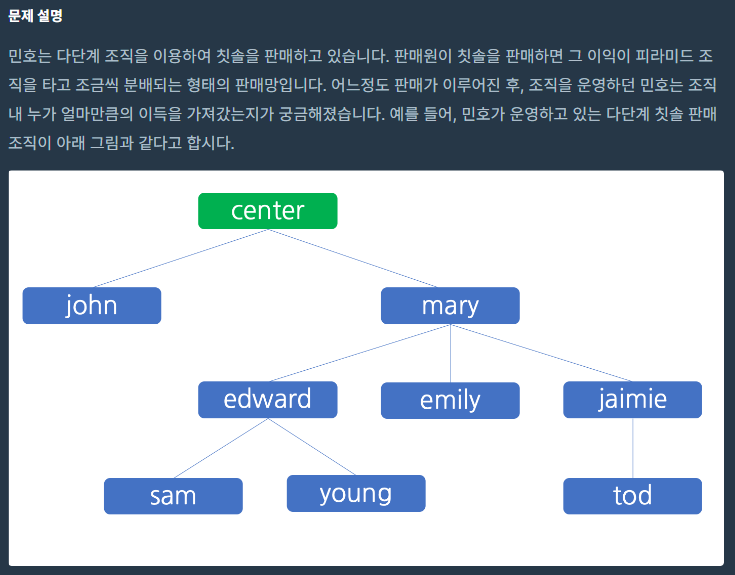 문제 설명

민호는 다단계 조직을 이용하여 칫솔을 판매하고 있습니다. 판매원이 칫솔을 판매하면 그 이익이 피라미드 조직을 타고 조금씩 분배되는 형태의 판매망입니다. 어느정도 판매가 이루어진 후, 조직을 운영하던 민호는 조직 내 누가 얼마만큼의 이득을 가져갔는지가 궁금해졌습니다. 예를 들어, 민호가 운영하고 있는 다단계 칫솔 판매 조직이 아래 그림과 같다고 합시다.

center
john
mary
edward
emily
jaimie
sam
young
tod